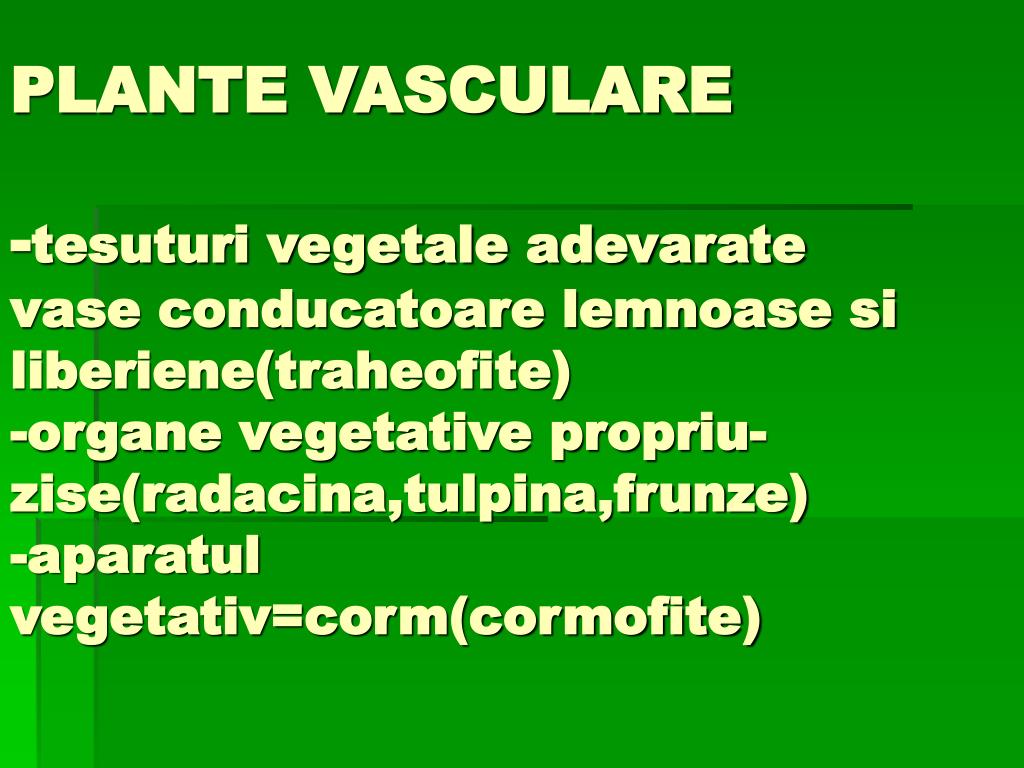 PLANTE VASCULARE

-tesuturi vegetale adevarate vase conducatoare lemnoase si liberiene(traheofite)
-organe vegetative propriu-zise(radacina,tulpina,frunze)
-aparatul vegetativ=corm(cormofite)